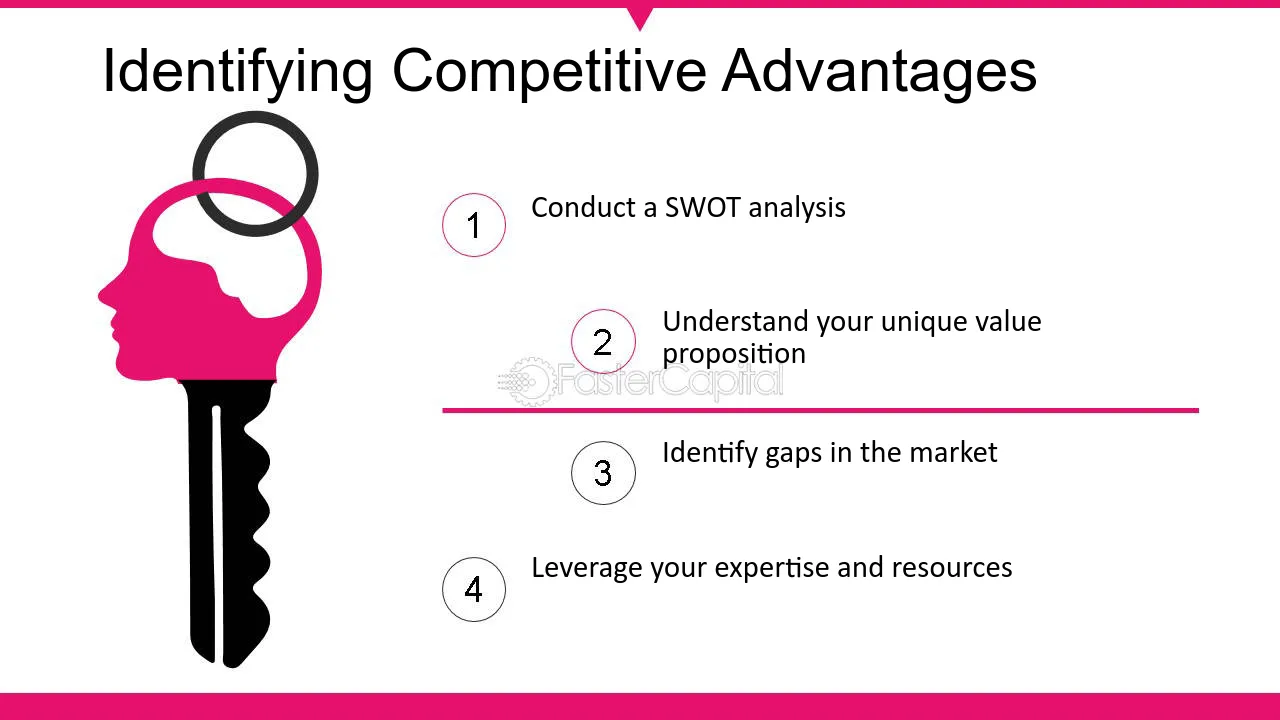 Identifying Competitive Advantages

1 Conduct a SWOT analysis

2 Understand your unique value proposition

3 Identify gaps in the market

4 Leverage your expertise and resources

FasterCapital